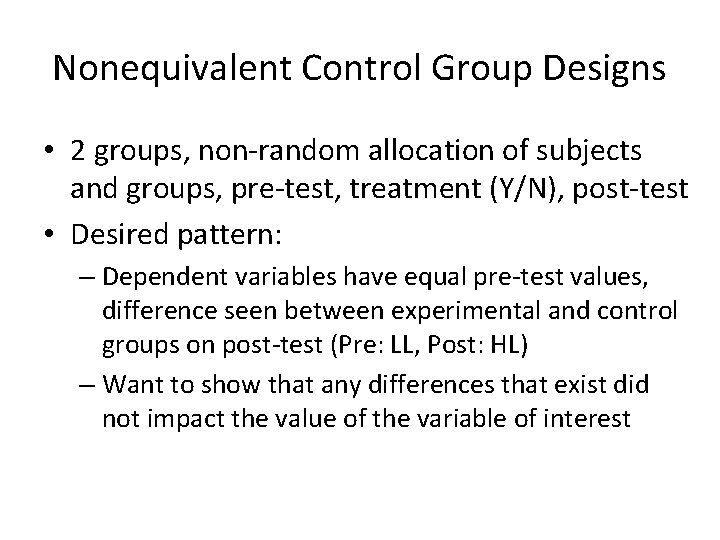 Nonequivalent Control Group Designs

• 2 groups, non-random allocation of subjects and groups, pre-test, treatment (Y/N), post-test

• Desired pattern:

– Dependent variables have equal pre-test values, difference seen between experimental and control groups on post-test (Pre: LL, Post: HL)

– Want to show that any differences that exist did not impact the value of the variable of interest